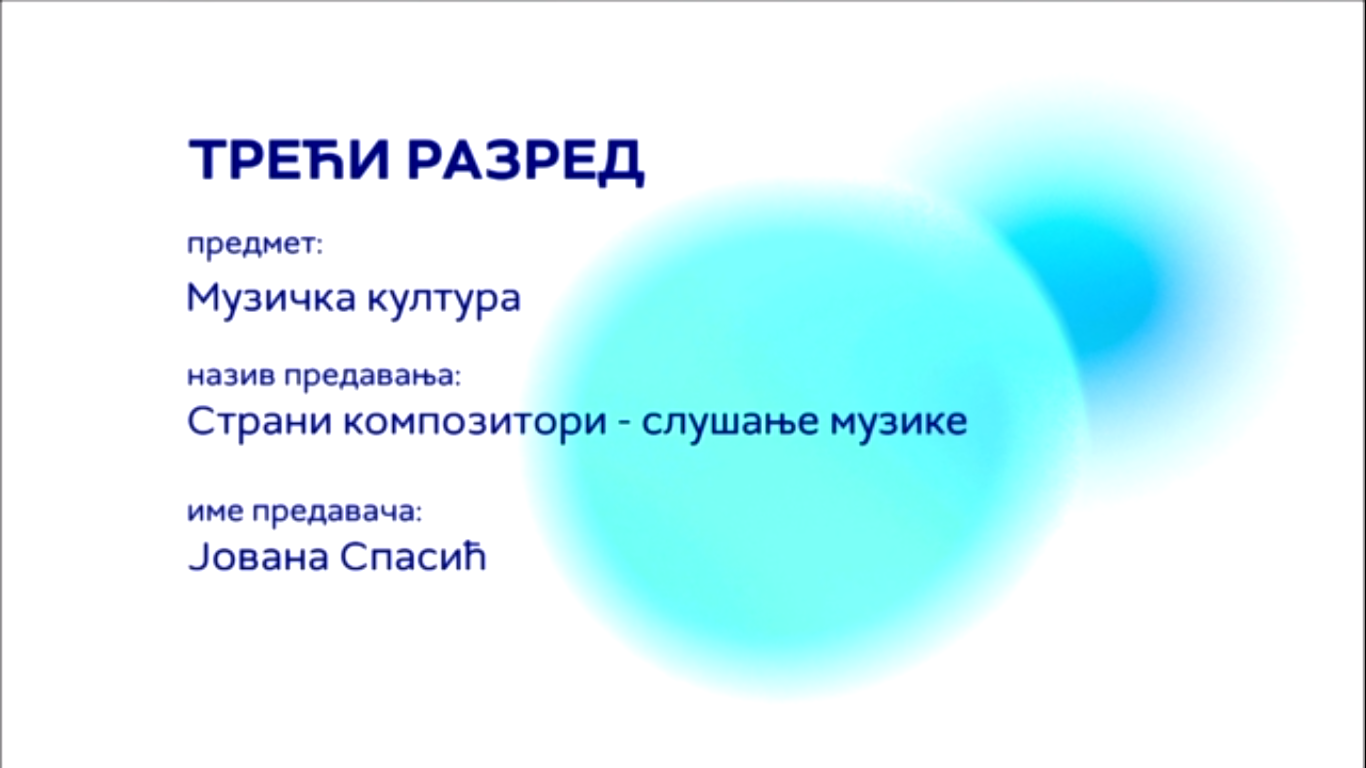 ТРЕЋИ РАЗРЕД

предмет:
Музичка култура

назив предавања:
Страни композитори - слушање музике

име предавача:
Јована Спасић